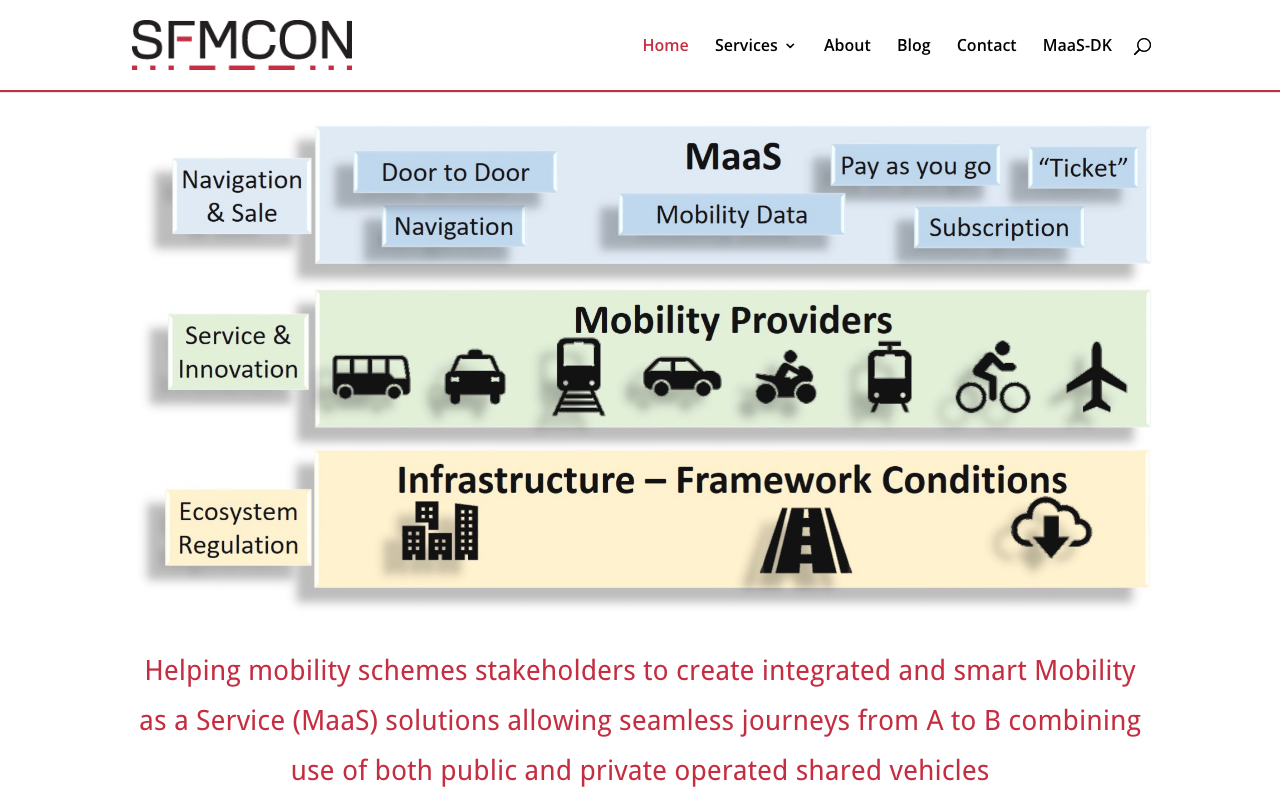 SFMCON

Home Services About Blog Contact MaaS-DK

Navigation & Sale

MaaS

Door to Door

Navigation

Mobility Data

Pay as you go

"Ticket"

Subscription

Service & Innovation

Mobility Providers

Ecosystem Regulation

Infrastructure – Framework Conditions

Helping mobility schemes stakeholders to create integrated and smart Mobility as a Service (MaaS) solutions allowing seamless journeys from A to B combining use of both public and private operated shared vehicles